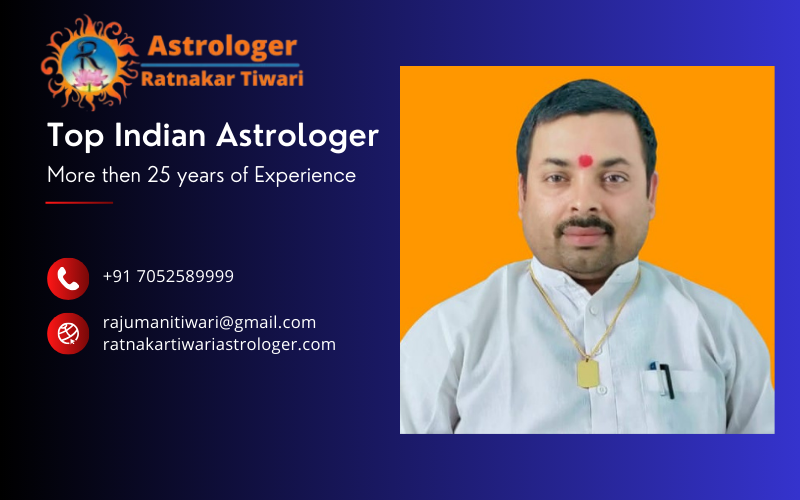 R
Astrologer
Ratnakar Tiwari

Top Indian Astrologer

More then 25 years of Experience

+91 7052589999

rajumanitiwari@gmail.com
ratnakartiwariastrologer.com